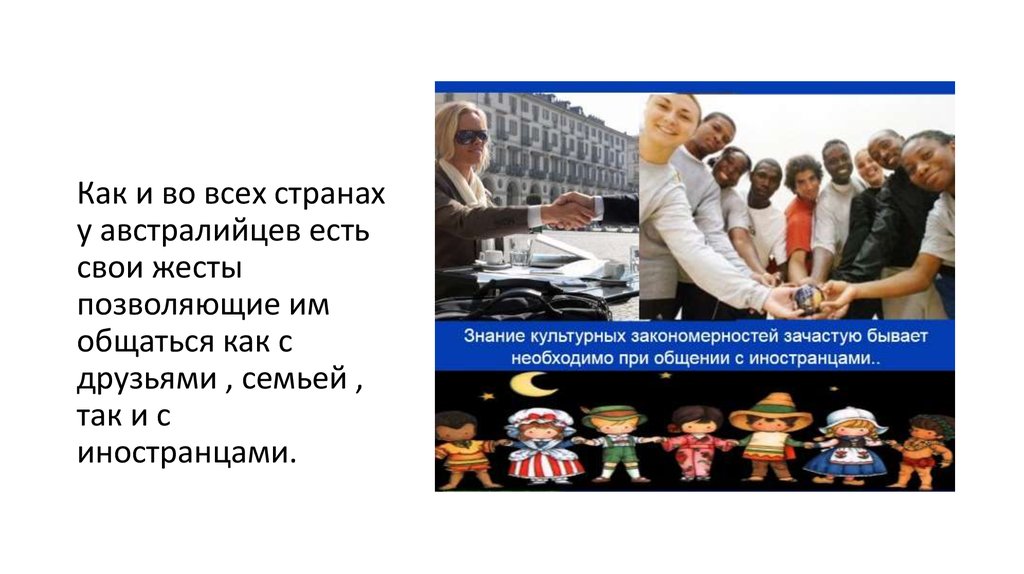 Как и во всех странах у австралийцев есть свои жесты позволяющие им общаться как с друзьями , семьей , так и с иностранцами.

Знание культурных закономерностей зачастую бывает необходимо при общении с иностранцами..